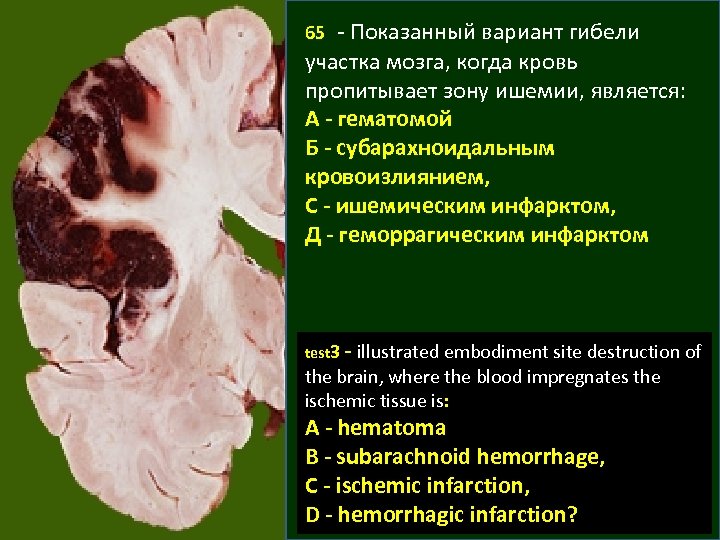 65 - Показанный вариант гибели участка мозга, когда кровь пропитывает зону ишемии, является:
А - гематомой
Б - субарахноидальным кровоизлиянием,
С - ишемическим инфарктом,
Д - геморрагическим инфарктом

test3 - illustrated embodiment site destruction of the brain, where the blood impregnates the ischemic tissue is:
A - hematoma
B - subarachnoid hemorrhage,
C - ischemic infarction,
D - hemorrhagic infarction?